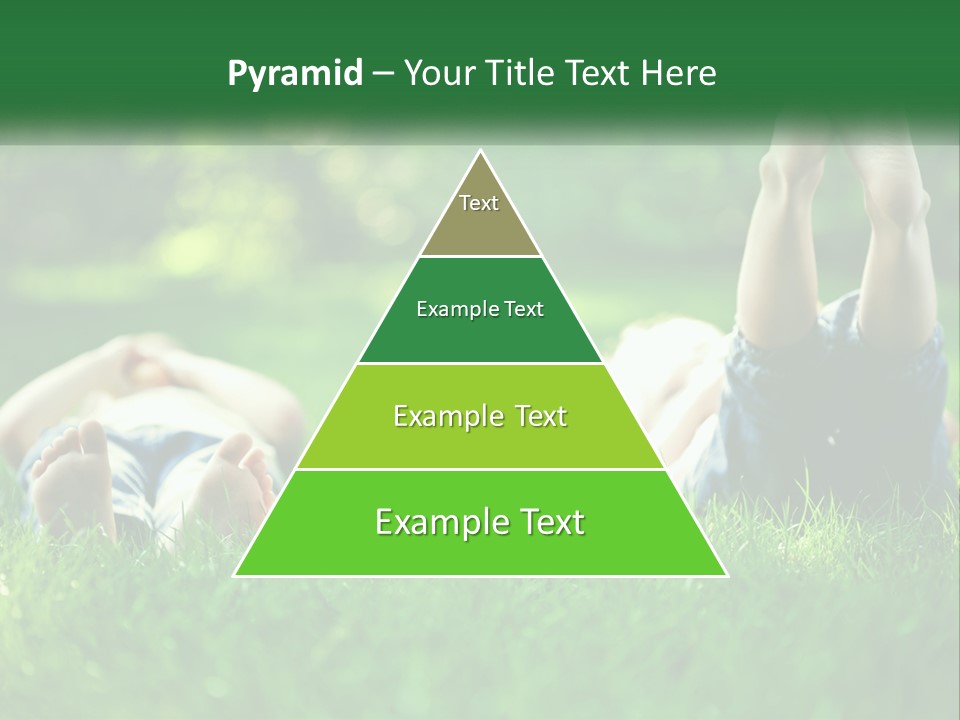 Pyramid – Your Title Text Here

Text

Example Text

Example Text

Example Text